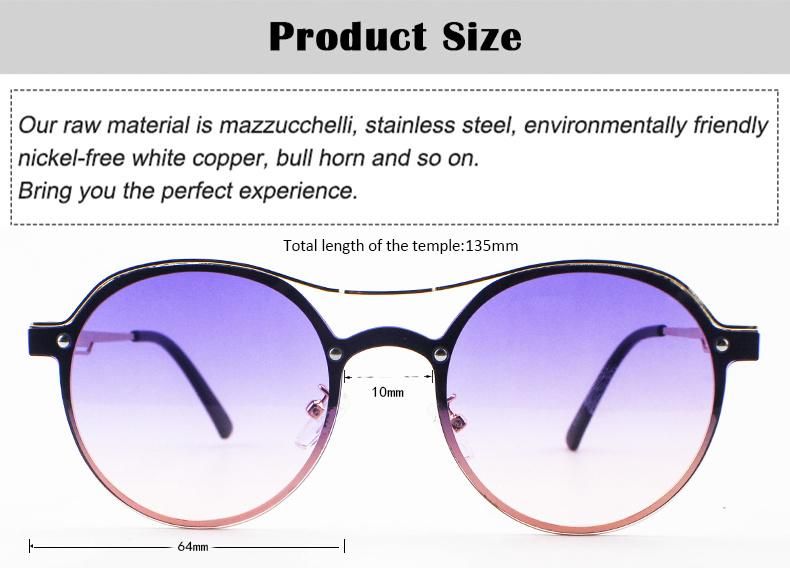 Product Size

Our raw material is mazzucchelli, stainless steel, environmentally friendly nickel-free white copper, bull horn and so on.
Bring you the perfect experience.

Total length of the temple:135mm

10mm

64mm